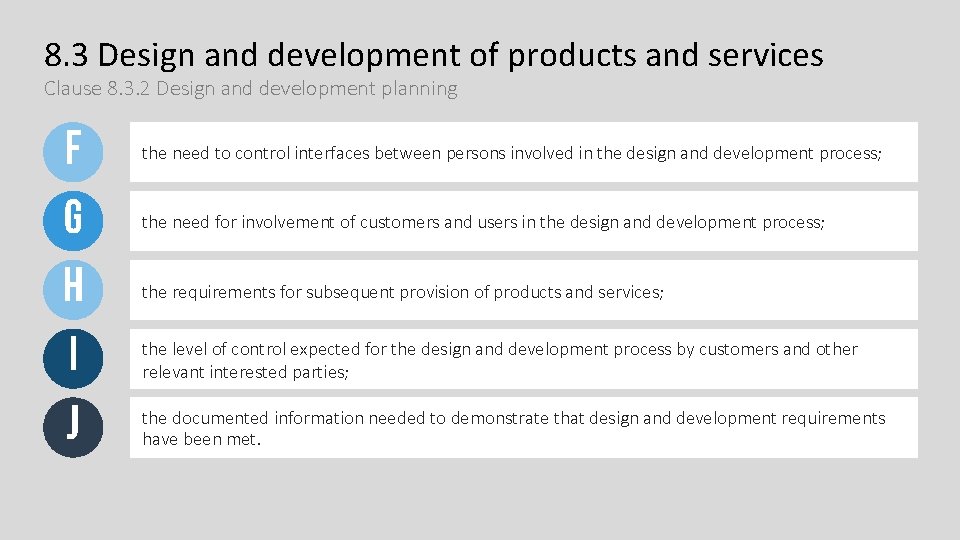 8.3 Design and development of products and services
Clause 8.3.2 Design and development planning

F

the need to control interfaces between persons involved in the design and development process;

G

the need for involvement of customers and users in the design and development process;

H

the requirements for subsequent provision of products and services;

I

the level of control expected for the design and development process by customers and other relevant interested parties;

J

the documented information needed to demonstrate that design and development requirements have been met.